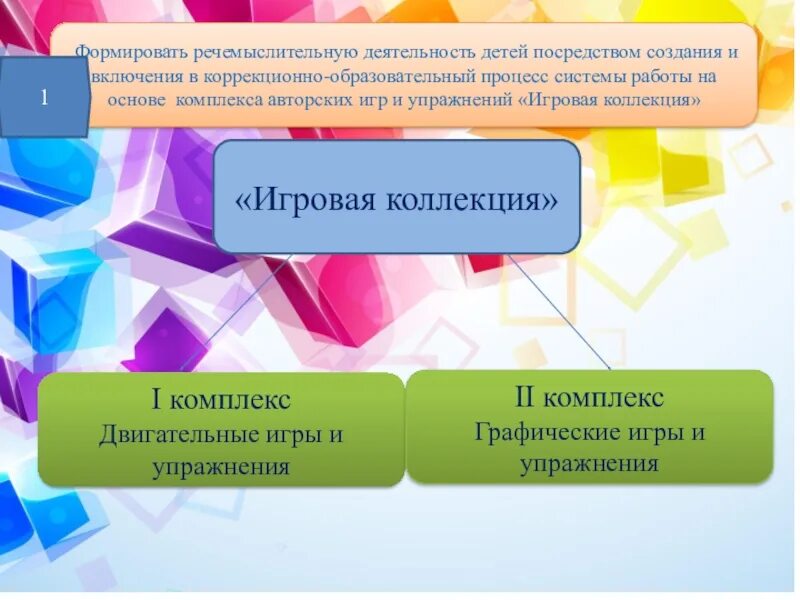 1

Формировать речемыслительную деятельность детей посредством создания и включения в коррекционно-образовательный процесс системы работы на основе комплекса авторских игр и упражнений «Игровая коллекция»

«Игровая коллекция»

I комплекс
Двигательные игры и упражнения

II комплекс
Графические игры и упражнения